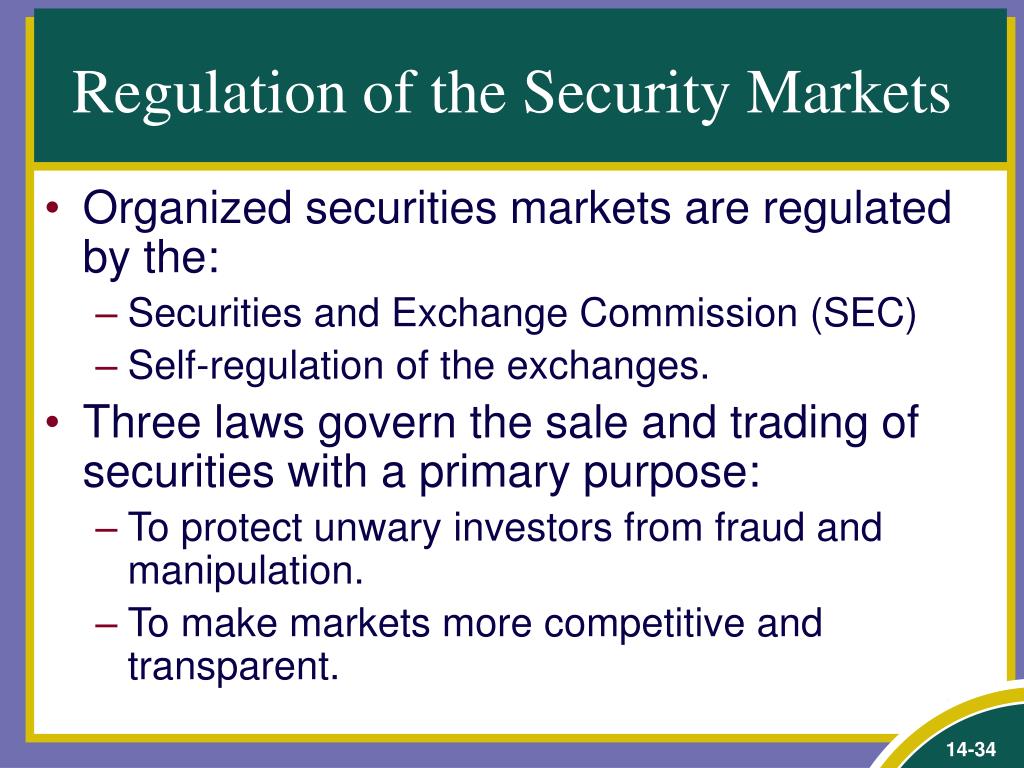 Regulation of the Security Markets

• Organized securities markets are regulated by the:
– Securities and Exchange Commission (SEC)
– Self-regulation of the exchanges.
• Three laws govern the sale and trading of securities with a primary purpose:
– To protect unwary investors from fraud and manipulation.
– To make markets more competitive and transparent.

14-34